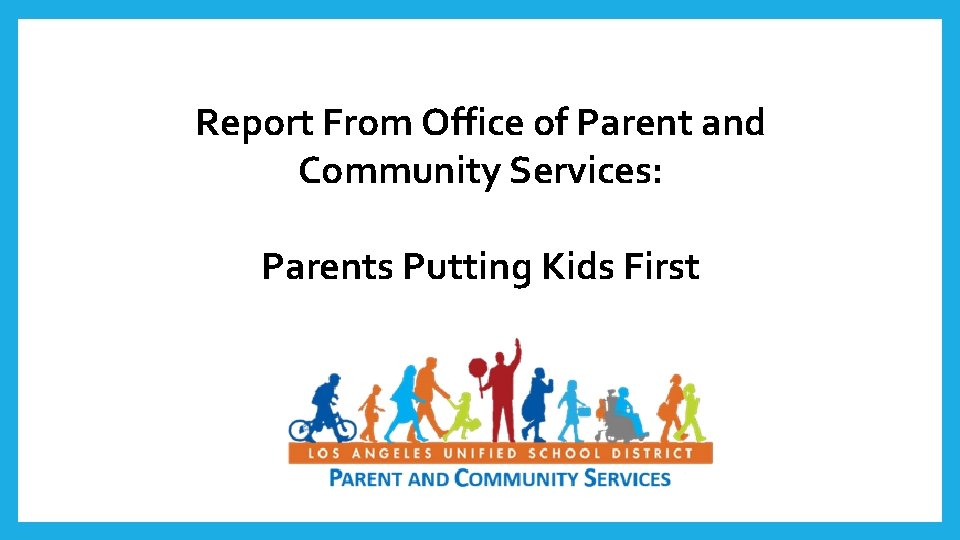 Report From Office of Parent and Community Services:

Parents Putting Kids First

LOS ANGELES UNIFIED SCHOOL DISTRICT
PARENT AND COMMUNITY SERVICES